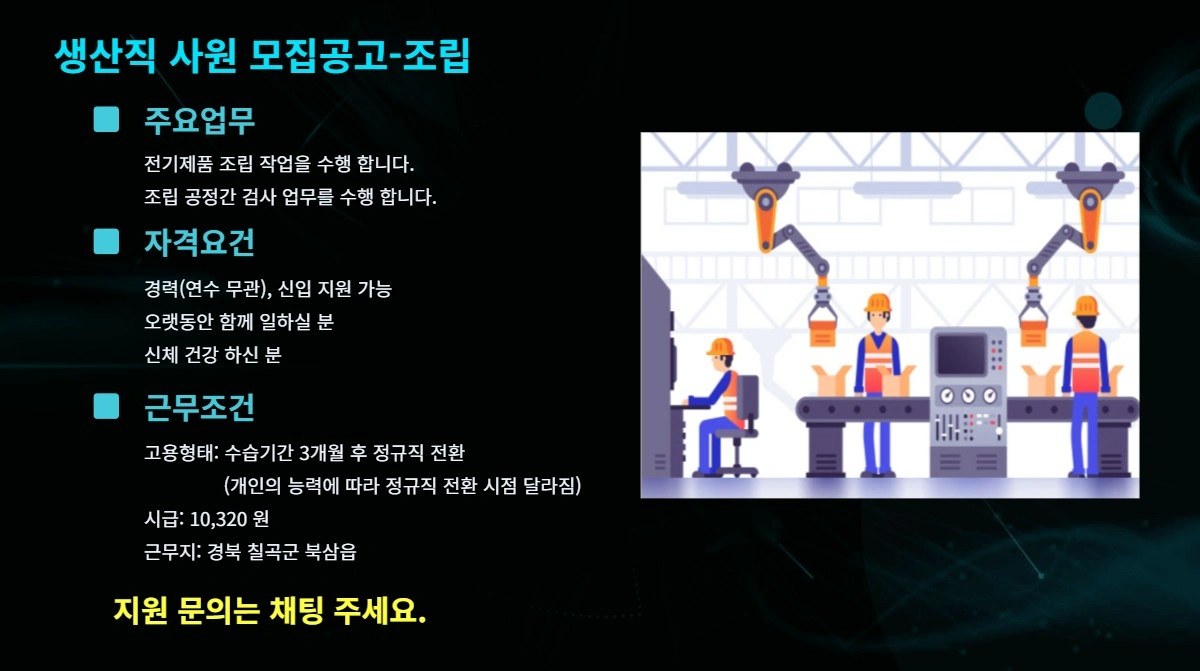 생산직 사원 모집공고-조립

주요업무

전기제품 조립 작업을 수행 합니다.
조립 공정간 검사 업무를 수행 합니다.

자격요건

경력(연수 무관), 신입 지원 가능
오랫동안 함께 일하실 분
신체 건강 하신 분

근무조건

고용형태: 수습기간 3개월 후 정규직 전환
(개인의 능력에 따라 정규직 전환 시점 달라짐)
시급: 10,320 원
근무지: 경북 칠곡군 북삼읍

지원 문의는 채팅 주세요.